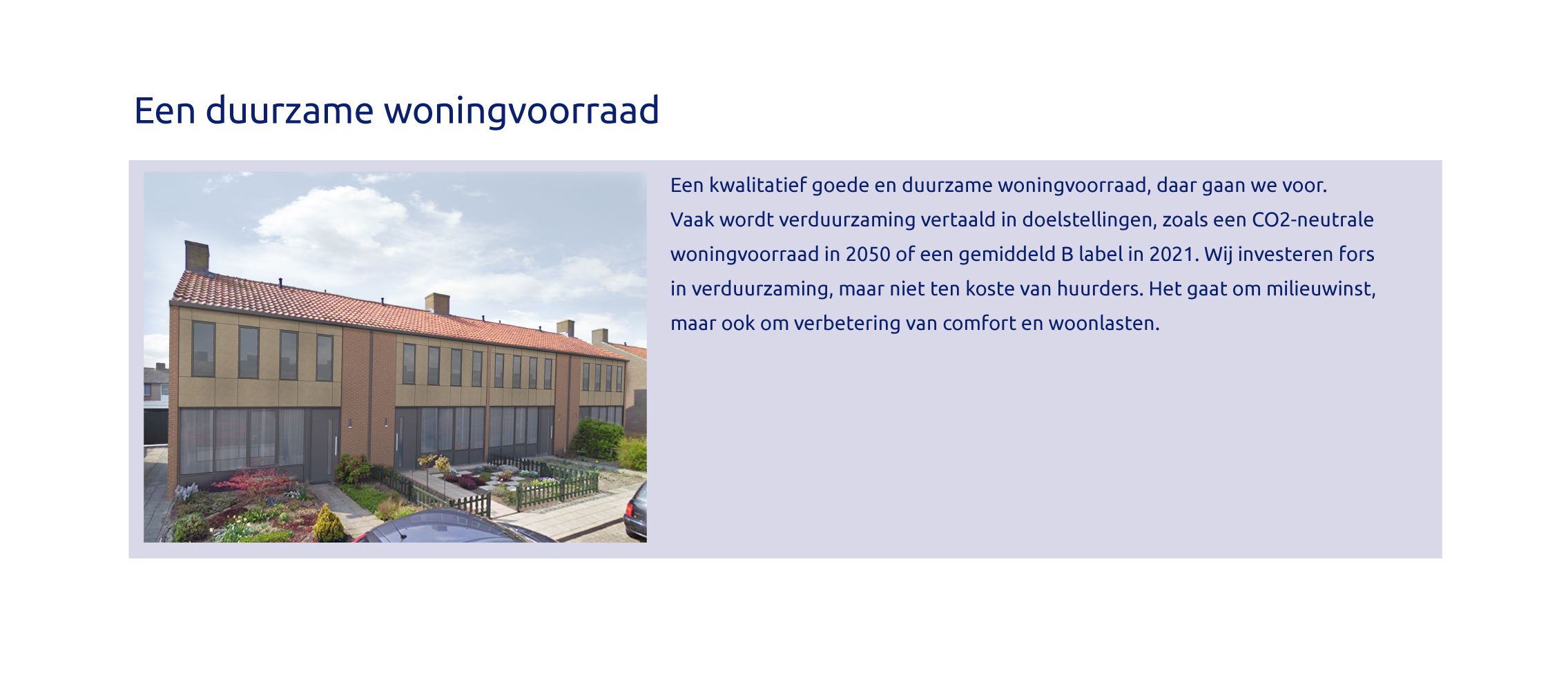 Een duurzame woningvoorraad

Een kwalitatief goede en duurzame woningvoorraad, daar gaan we voor. Vaak wordt verduurzaming vertaald in doelstellingen, zoals een CO2-neutrale woningvoorraad in 2050 of een gemiddeld B label in 2021. Wij investeren fors in verduurzaming, maar niet ten koste van huurders. Het gaat om milieuwinst, maar ook om verbetering van comfort en woonlasten.